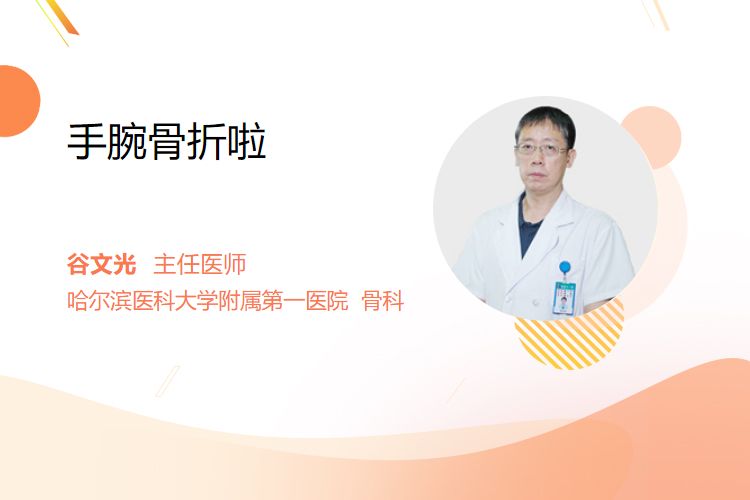 手腕骨折啦

谷文光 主任医师
哈尔滨医科大学附属第一医院 骨科